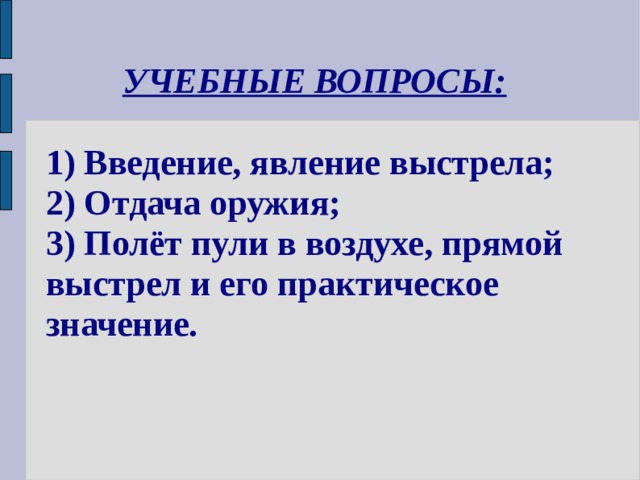 УЧЕБНЫЕ ВОПРОСЫ:

1) Введение, явление выстрела;
2) Отдача оружия;
3) Полёт пули в воздухе, прямой выстрел и его практическое значение.